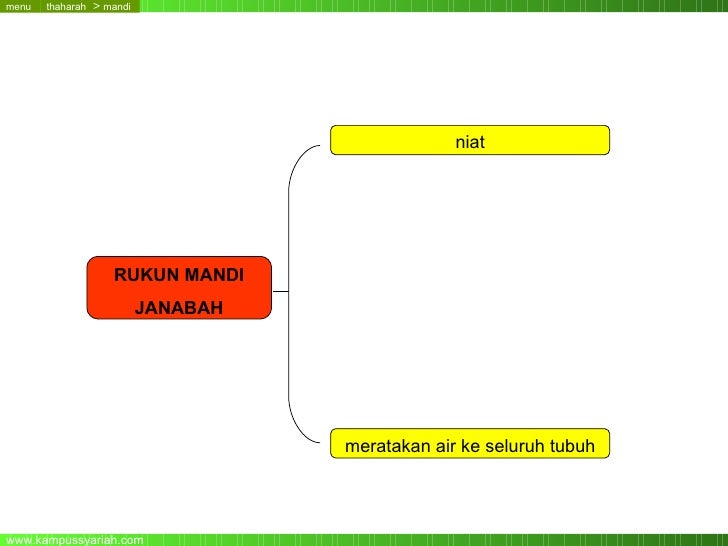 menu thaharah > mandi

RUKUN MANDI JANABAH

niat

meratakan air ke seluruh tubuh

www.kampussyariah.com